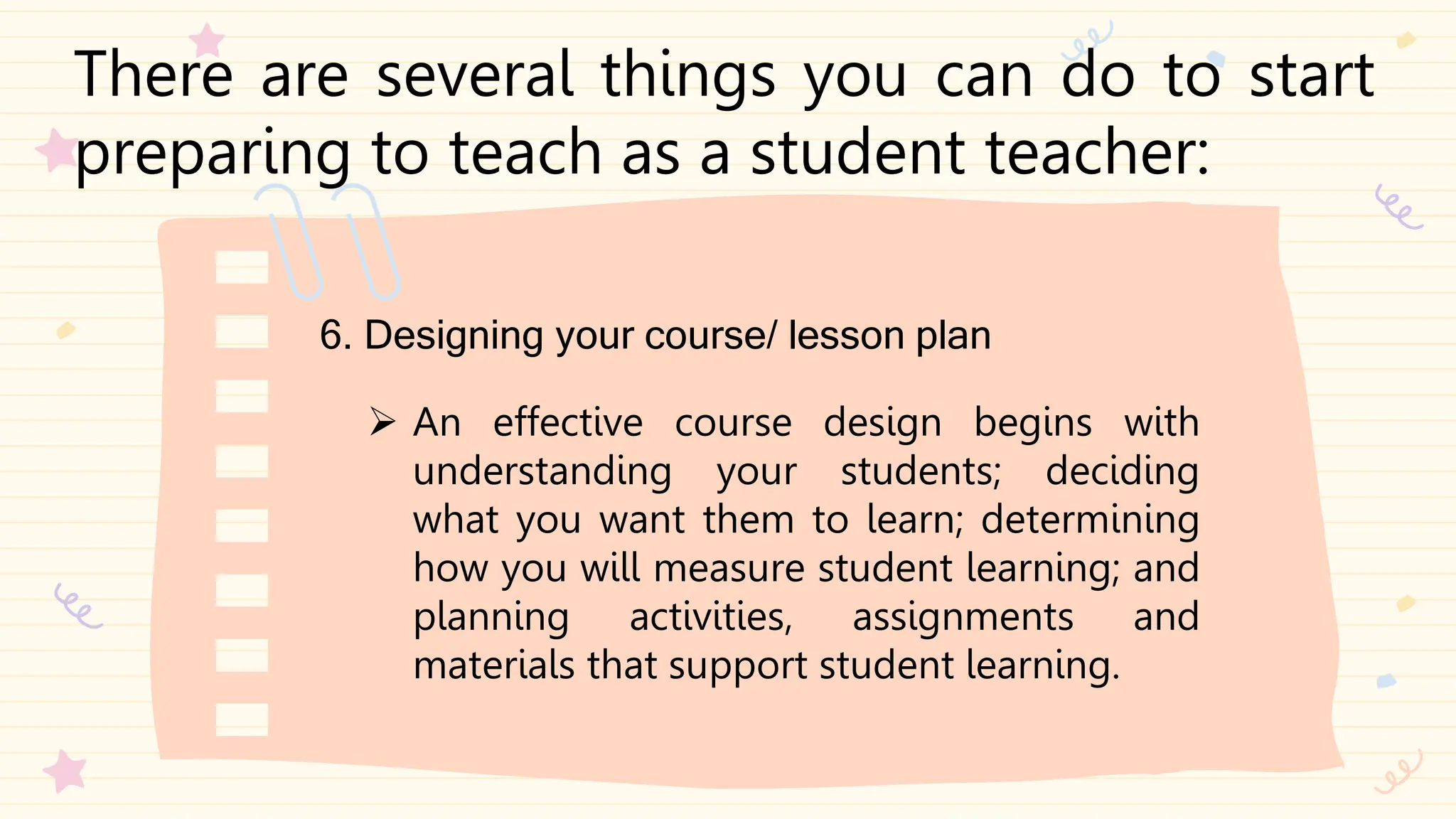 There are several things you can do to start preparing to teach as a student teacher:

6. Designing your course/ lesson plan

➢ An effective course design begins with understanding your students; deciding what you want them to learn; determining how you will measure student learning; and planning activities, assignments and materials that support student learning.